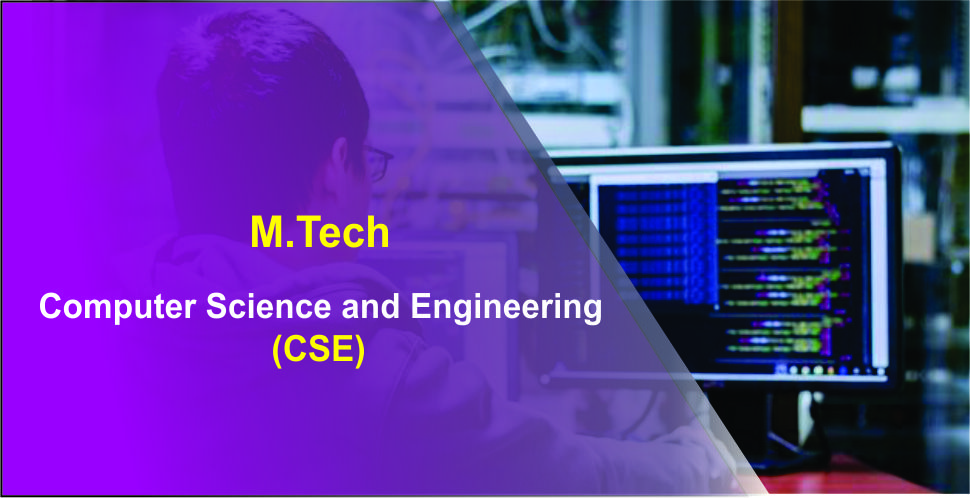 M.Tech

Computer Science and Engineering (CSE)